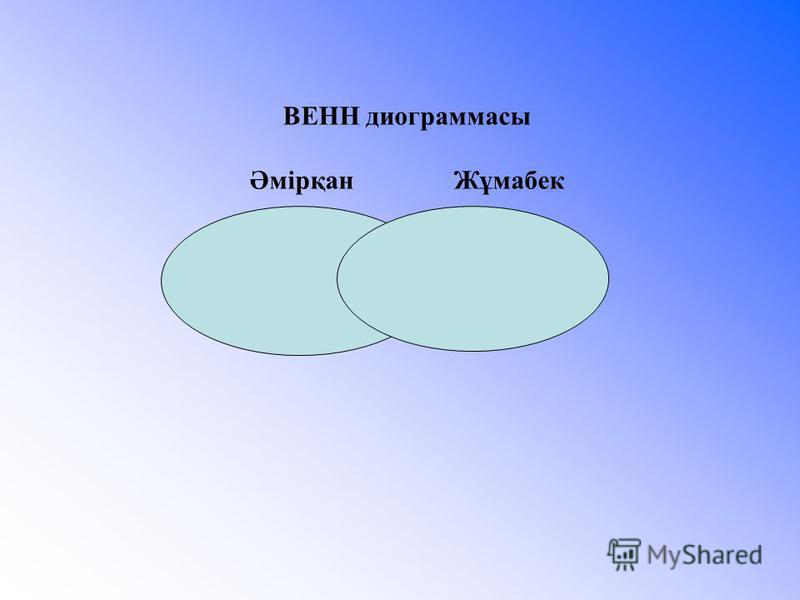 ВЕНН диограммасы

Әмірқан Жұмабек

MyShared